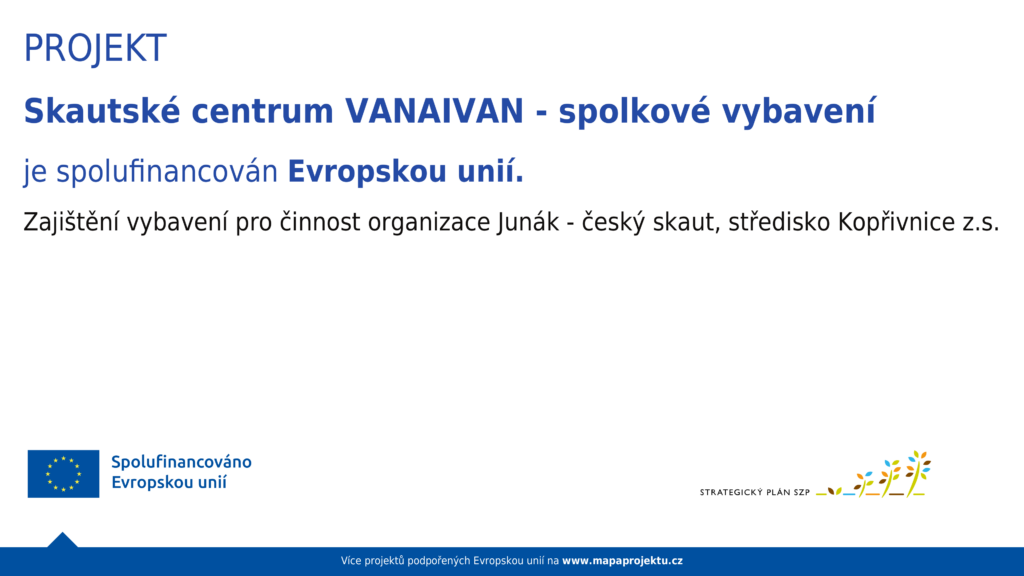 PROJEKT

Skautské centrum VANAIVAN - spolkové vybavení

je spolufinancován Evropskou unií.

Zajištění vybavení pro činnost organizace Junák - český skaut, středisko Kopřivnice z.s.

Spolufinancováno Evropskou unií

STRATEGICKÝ PLÁN SZP

Více projektů podpořených Evropskou unií na www.mapaprojektu.cz